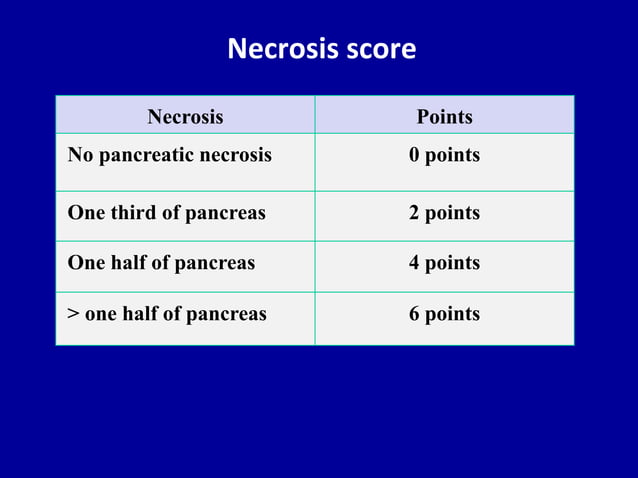 Necrosis score

| Necrosis | Points |
|---|---|
| No pancreatic necrosis | 0 points |
| One third of pancreas | 2 points |
| One half of pancreas | 4 points |
| > one half of pancreas | 6 points |